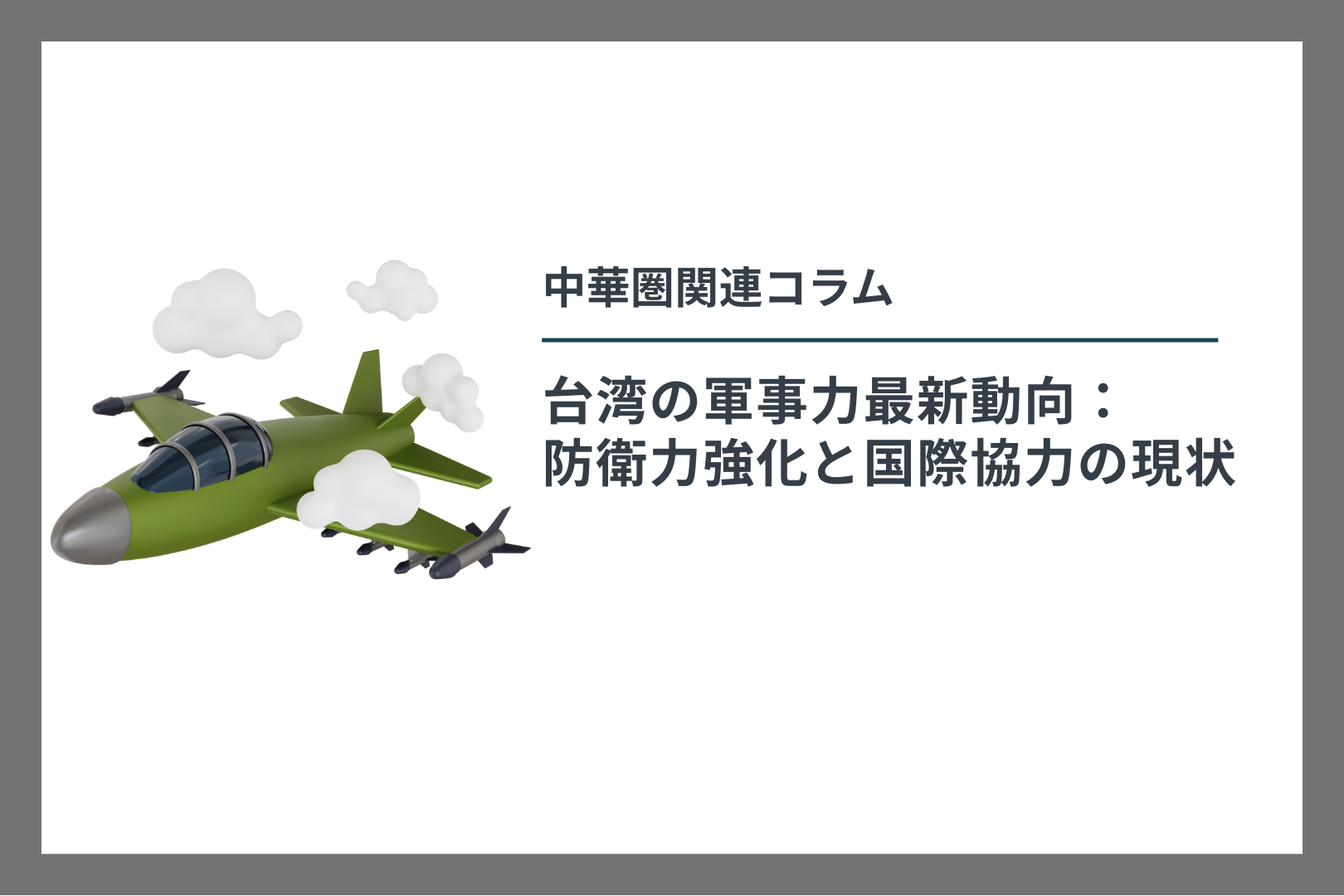 中華圏関連コラム

台湾の軍事力最新動向：
防衛力強化と国際協力の現状